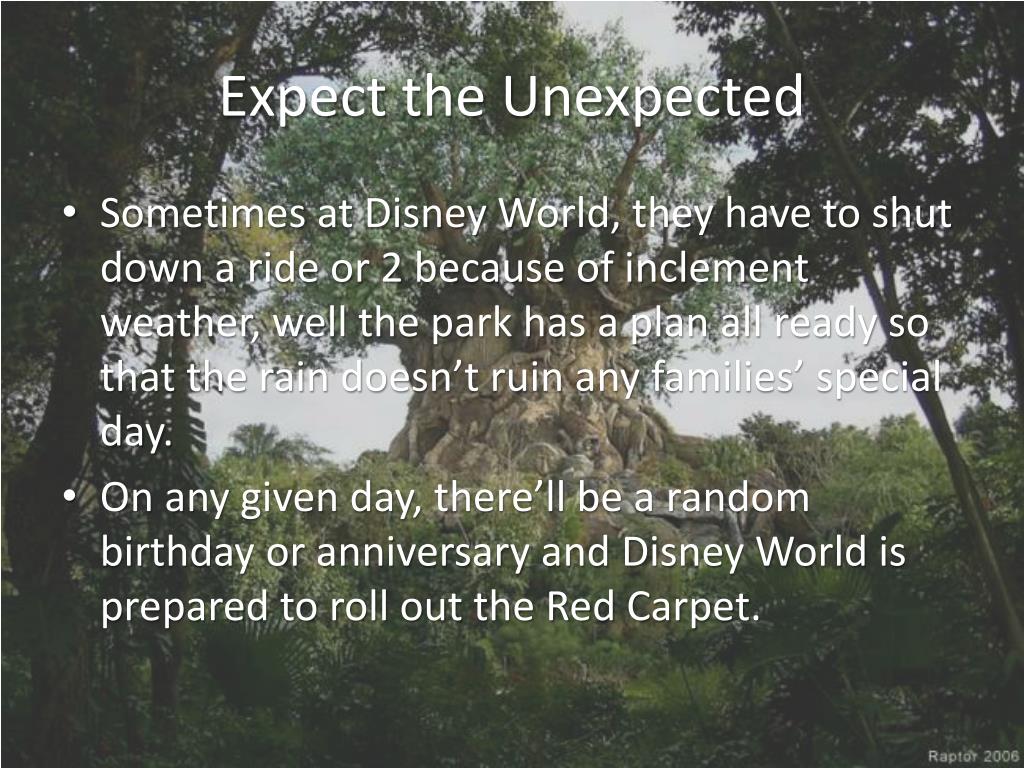 Expect the Unexpected

• Sometimes at Disney World, they have to shut down a ride or 2 because of inclement weather, well the park has a plan all ready so that the rain doesn’t ruin any families’ special day.
• On any given day, there’ll be a random birthday or anniversary and Disney World is prepared to roll out the Red Carpet.

Raptor 2006